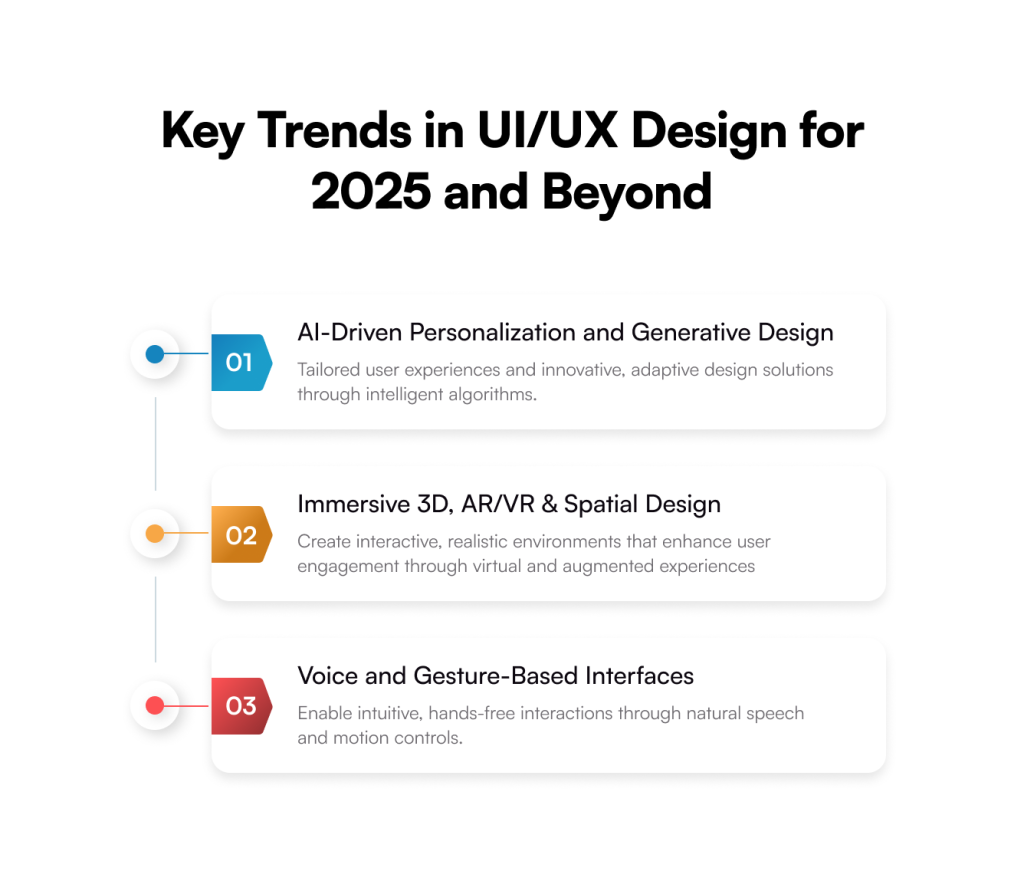 Key Trends in UI/UX Design for 2025 and Beyond

01

AI-Driven Personalization and Generative Design

Tailored user experiences and innovative, adaptive design solutions through intelligent algorithms.

02

Immersive 3D, AR/VR & Spatial Design

Create interactive, realistic environments that enhance user engagement through virtual and augmented experiences

03

Voice and Gesture-Based Interfaces

Enable intuitive, hands-free interactions through natural speech and motion controls.